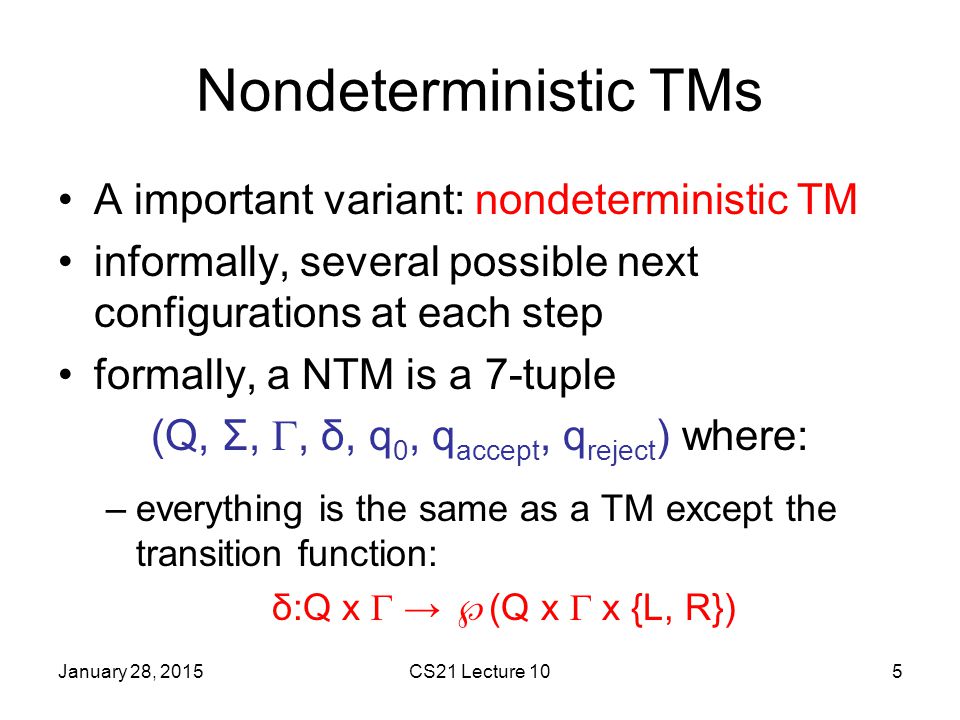 Nondeterministic TMs

• A important variant: nondeterministic TM

• informally, several possible next configurations at each step

• formally, a NTM is a 7-tuple

$(Q, \Sigma, \Gamma, \delta, q_0, q_{accept}, q_{reject})$ where:

– everything is the same as a TM except the transition function:

$\delta: Q \times \Gamma \rightarrow \wp(Q \times \Gamma \times \{L, R\})$

January 28, 2015

CS21 Lecture 10

5